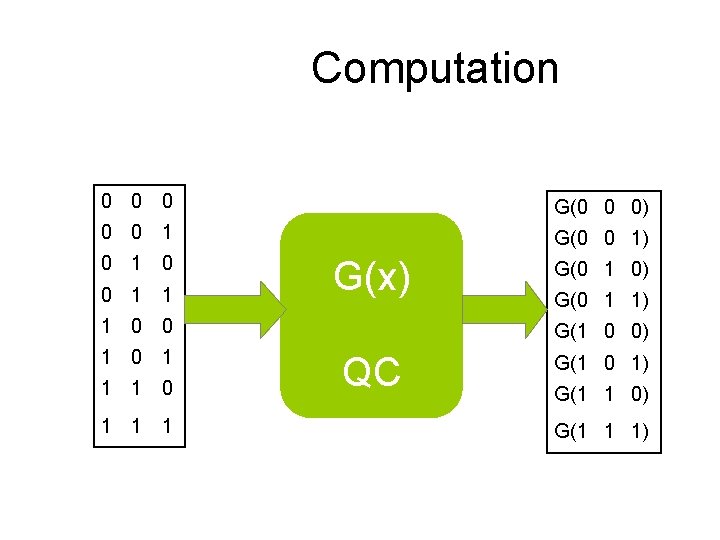 Computation

0 0 0
0 0 1
0 1 0
0 1 1
1 0 0
1 0 1
1 1 0
1 1 1

G(x)

QC

G(0 0 0)
G(0 0 1)
G(0 1 0)
G(0 1 1)
G(1 0 0)
G(1 0 1)
G(1 1 0)
G(1 1 1)